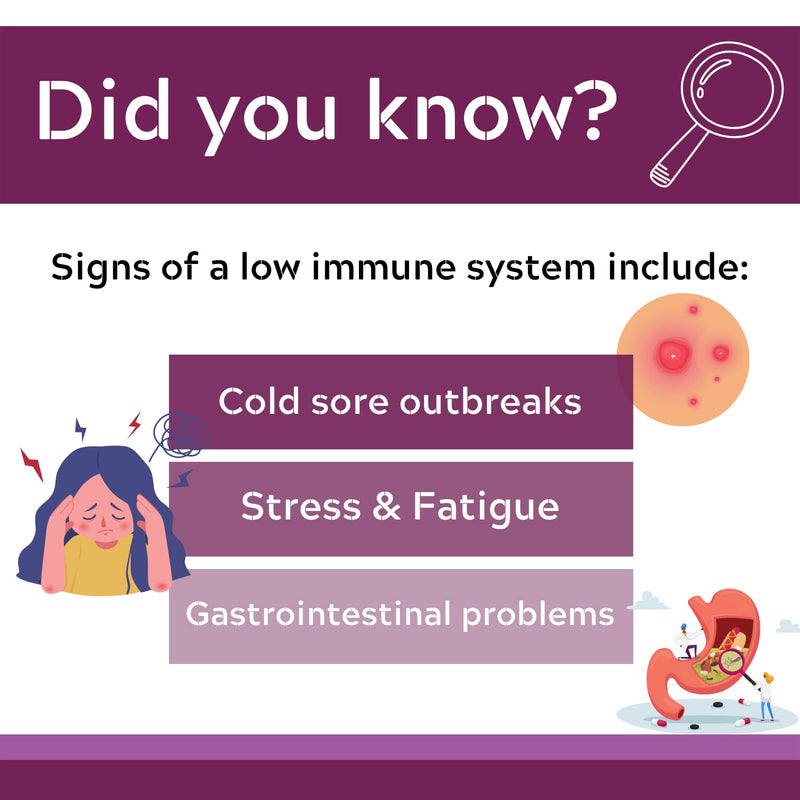 Did you know?

Signs of a low immune system include:

Cold sore outbreaks

Stress & Fatigue

Gastrointestinal problems